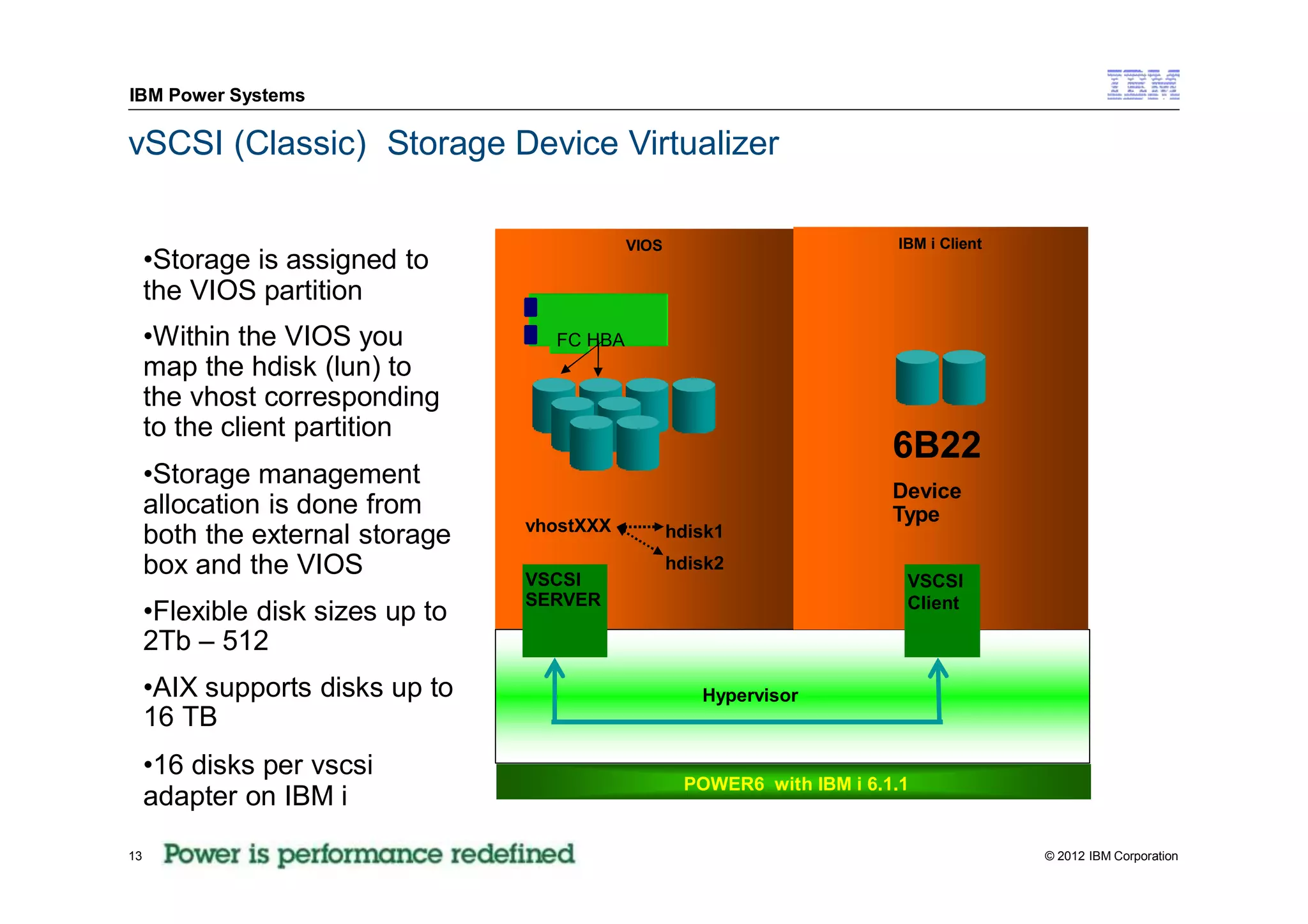 IBM Power Systems

IBM

vSCSI (Classic) Storage Device Virtualizer

•Storage is assigned to the VIOS partition

•Within the VIOS you map the hdisk (lun) to the vhost corresponding to the client partition

•Storage management allocation is done from both the external storage box and the VIOS

•Flexible disk sizes up to 2Tb – 512

•AIX supports disks up to 16 TB

•16 disks per vscsi adapter on IBM i

VIOS

FC HBA

vhostXXX

hdisk1

hdisk2

VSCSI SERVER

IBM i Client

6B22

Device Type

VSCSI Client

Hypervisor

POWER6 with IBM i 6.1.1

13

Power is performance redefined

© 2012 IBM Corporation